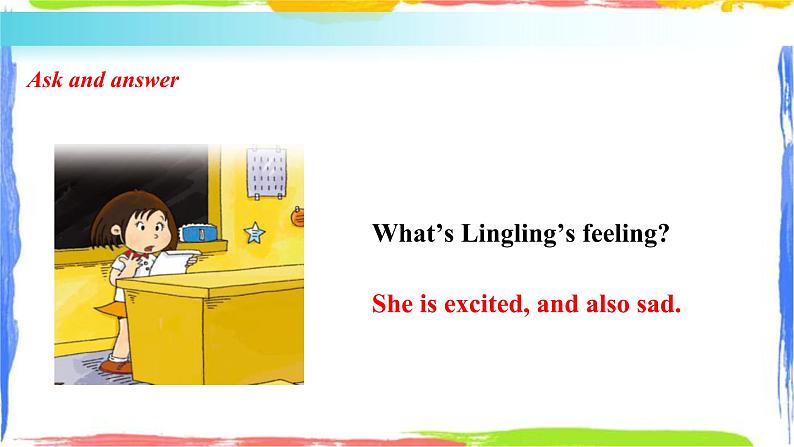 Ask and answer

What’s Lingling’s feeling?

She is excited, and also sad.